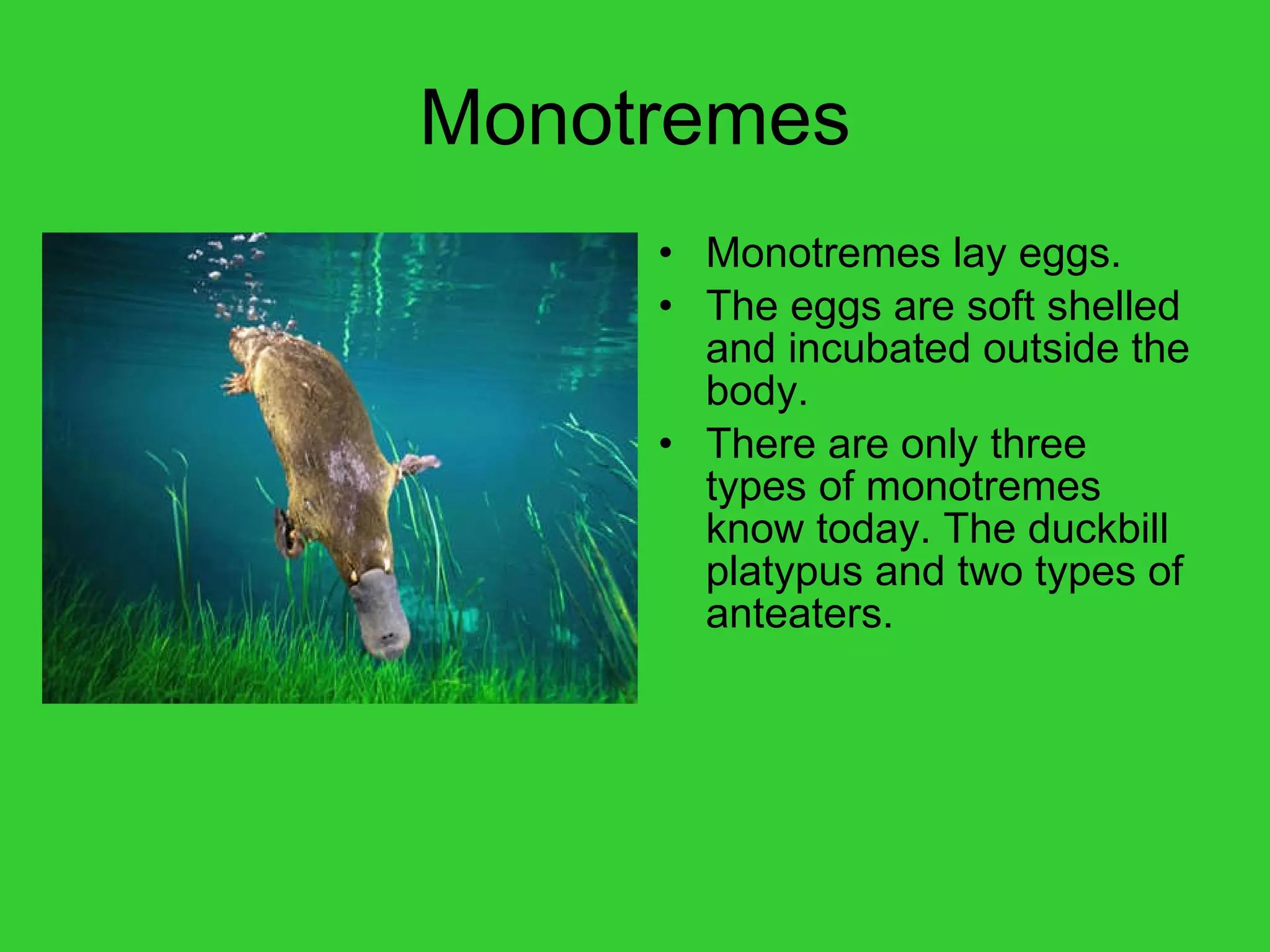 Monotremes

• Monotremes lay eggs.
• The eggs are soft shelled and incubated outside the body.
• There are only three types of monotremes know today. The duckbill platypus and two types of anteaters.